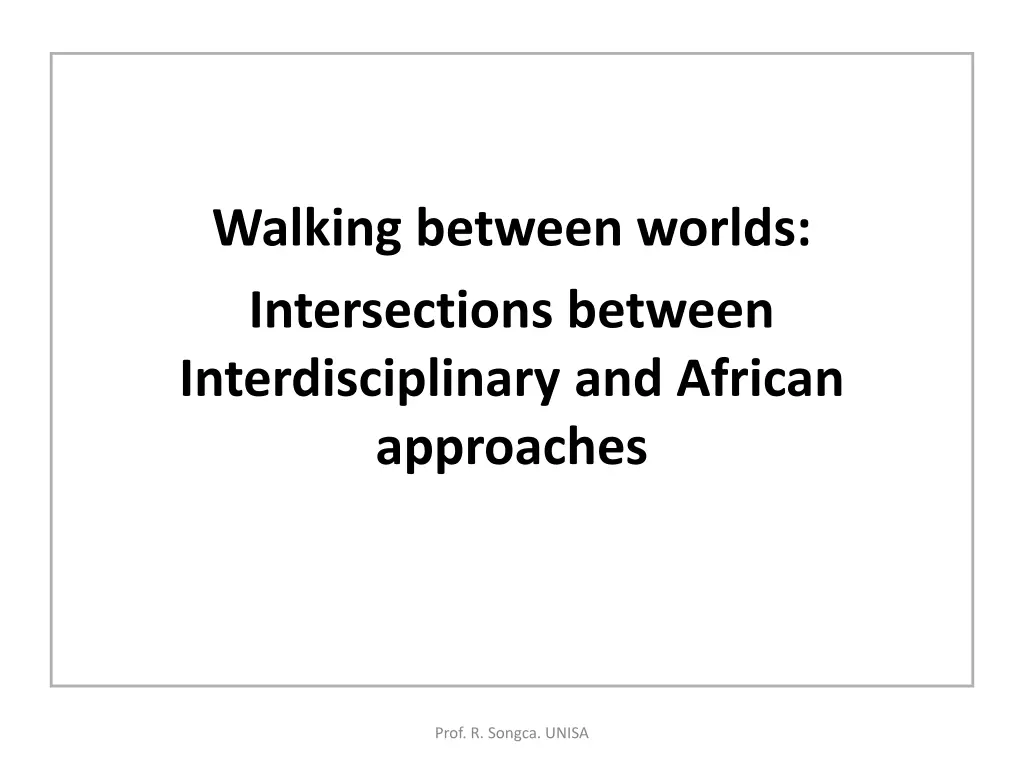 Walking between worlds:

Intersections between Interdisciplinary and African approaches

Prof. R. Songca. UNISA